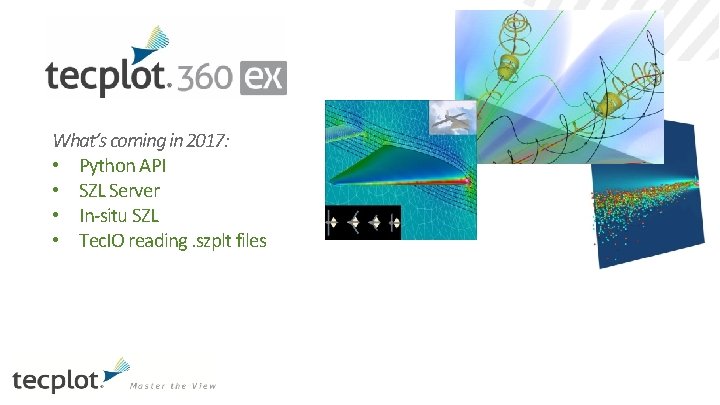 tecplot. 360 ex

What's coming in 2017:
• Python API
• SZL Server
• In-situ SZL
• TecIO reading .szplt files

tecplot. Master the View